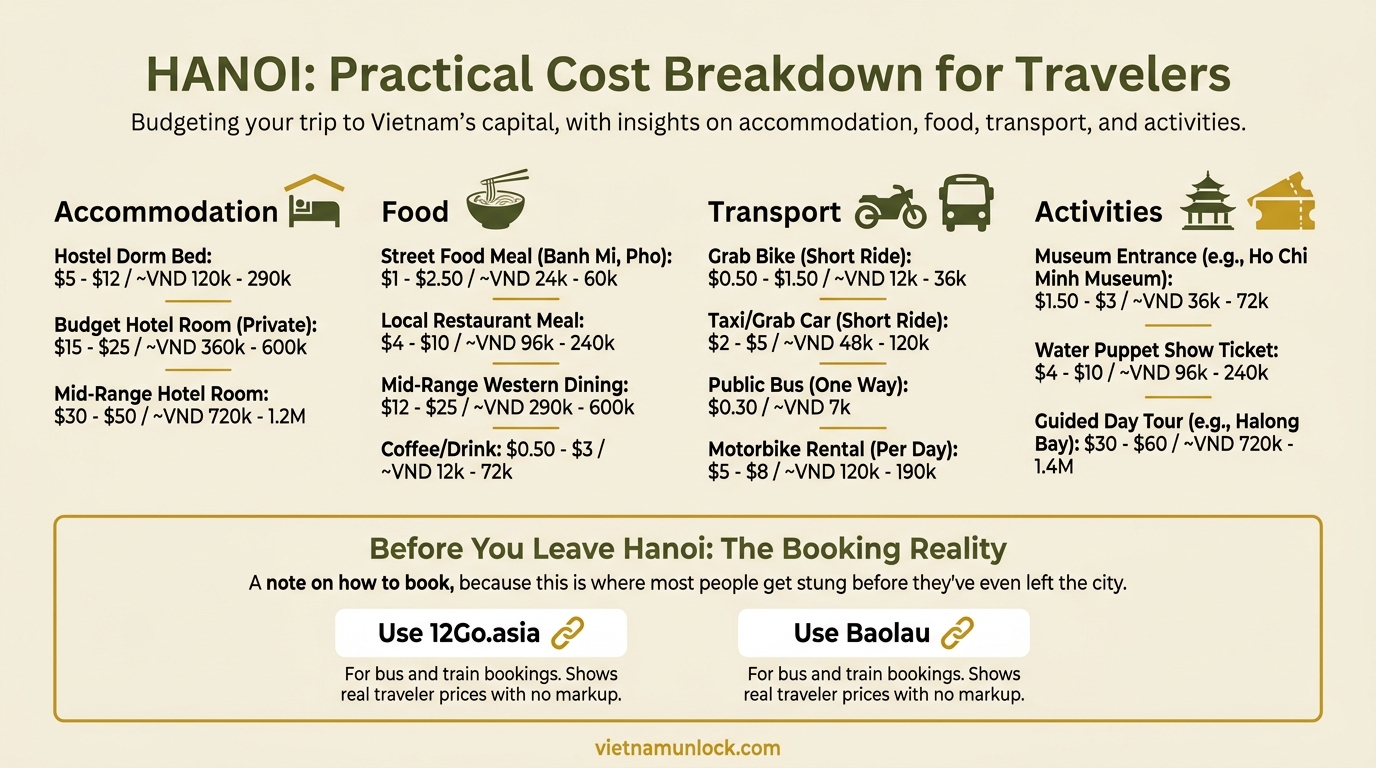 HANOI: Practical Cost Breakdown for Travelers

Budgeting your trip to Vietnam's capital, with insights on accommodation, food, transport, and activities.

Accommodation

Hostel Dorm Bed: \$5 - \$12 / ~VND 120k - 290k

Budget Hotel Room (Private): \$15 - \$25 / ~VND 360k - 600k

Mid-Range Hotel Room: \$30 - \$50 / ~VND 720k - 1.2M

Food

Street Food Meal (Banh Mi, Pho): \$1 - \$2.50 / ~VND 24k - 60k

Local Restaurant Meal: \$4 - \$10 / ~VND 96k - 240k

Mid-Range Western Dining: \$12 - \$25 / ~VND 290k - 600k

Coffee/Drink: \$0.50 - \$3 / ~VND 12k - 72k

Transport

Grab Bike (Short Ride): \$0.50 - \$1.50 / ~VND 12k - 36k

Taxi/Grab Car (Short Ride): \$2 - \$5 / ~VND 48k - 120k

Public Bus (One Way): \$0.30 / ~VND 7k

Motorbike Rental (Per Day): \$5 - \$8 / ~VND 120k - 190k

Activities

Museum Entrance (e.g., Ho Chi Minh Museum): \$1.50 - \$3 / ~VND 36k - 72k

Water Puppet Show Ticket: \$4 - \$10 / ~VND 96k - 240k

Guided Day Tour (e.g., Halong Bay): \$30 - \$60 / ~VND 720k - 1.4M

Before You Leave Hanoi: The Booking Reality

A note on how to book, because this is where most people get stung before they've even left the city.

Use 12Go.asia

For bus and train bookings. Shows real traveler prices with no markup.

Use Baolau

For bus and train bookings. Shows real traveler prices with no markup.

vietnamunlock.com